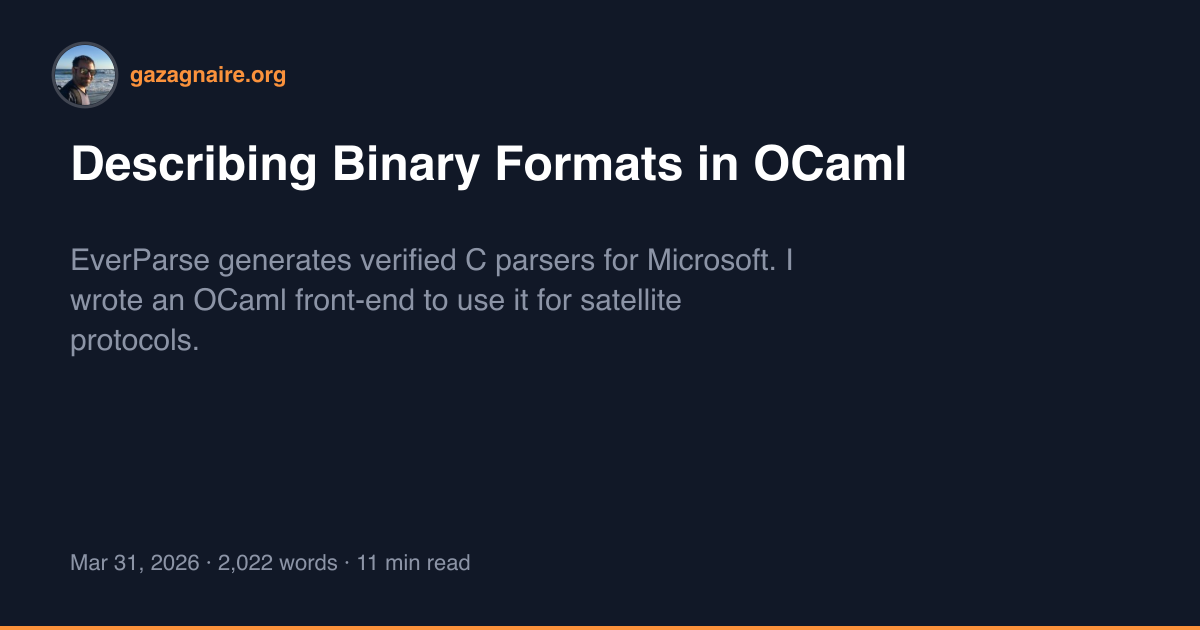 gazagnaire.org

Describing Binary Formats in OCaml

EverParse generates verified C parsers for Microsoft. I wrote an OCaml front-end to use it for satellite protocols.

Mar 31, 2026 · 2,022 words · 11 min read